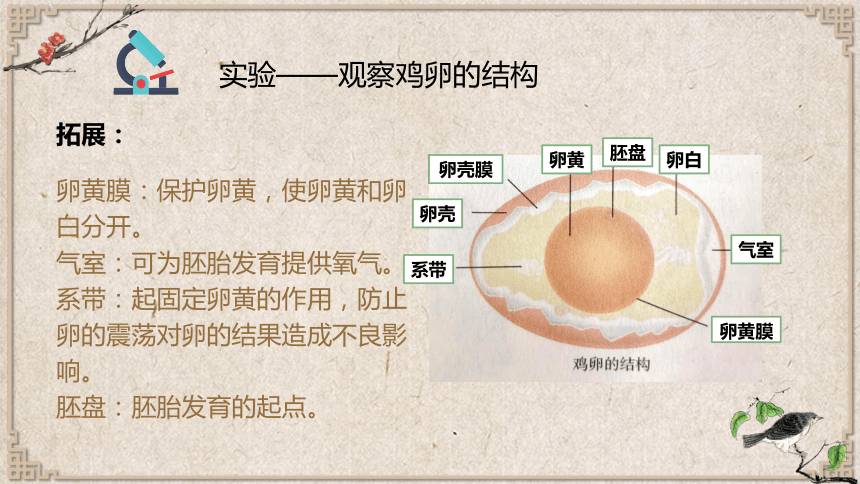 实验——观察鸡卵的结构

拓展：

卵黄膜：保护卵黄，使卵黄和卵白分开。
气室：可为胚胎发育提供氧气。
系带：起固定卵黄的作用，防止卵的震荡对卵的结果造成不良影响。
胚盘：胚胎发育的起点。

卵壳膜
卵黄
胚盘
卵白
卵壳
气室
系带
卵黄膜
鸡卵的结构